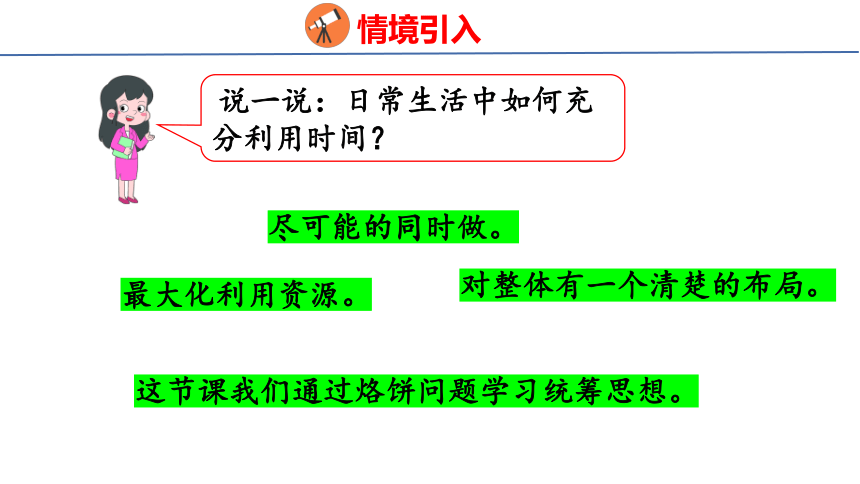 情境引入

说一说：日常生活中如何充分利用时间？

尽可能的同时做。

最大化利用资源。

对整体有一个清楚的布局。

这节课我们通过烙饼问题学习统筹思想。